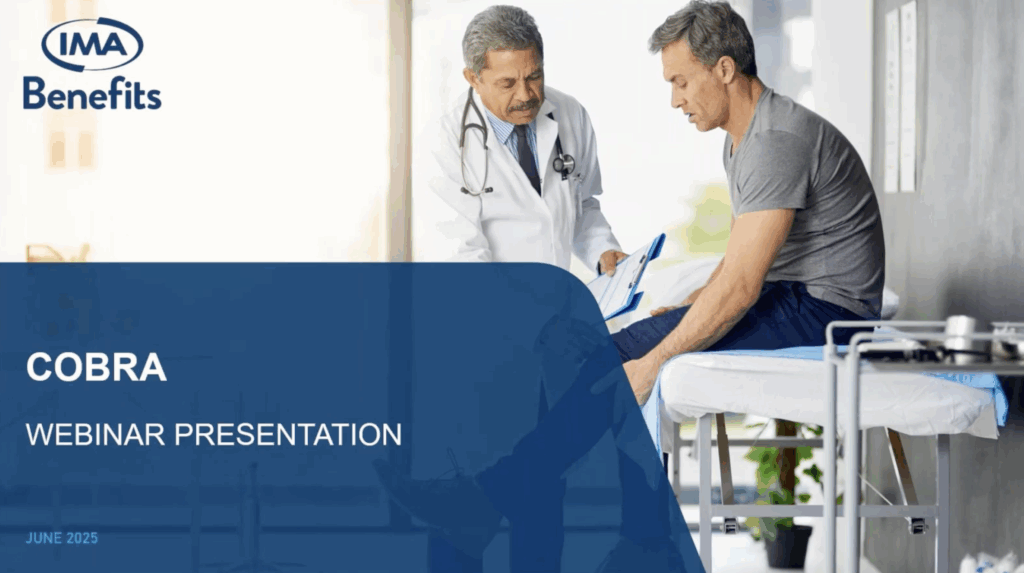 IMA
Benefits

COBRA

WEBINAR PRESENTATION

JUNE 2025